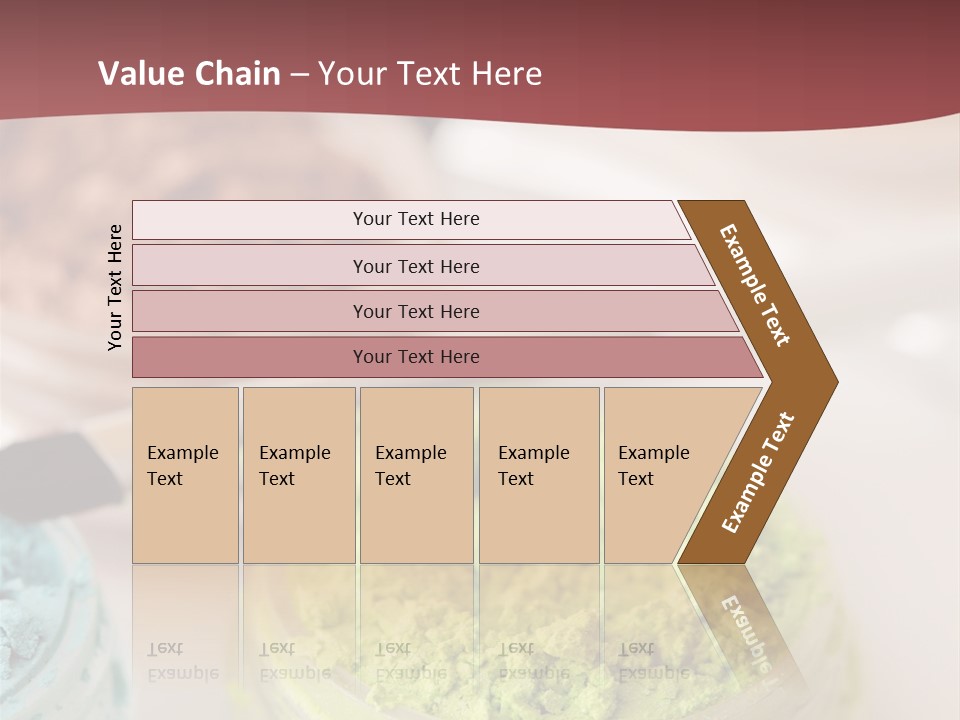 Value Chain – Your Text Here

Your Text Here

Your Text Here

Your Text Here

Your Text Here

Your Text Here

Example Text

Example Text

Example Text

Example Text

Example Text

Example Text

Example Text